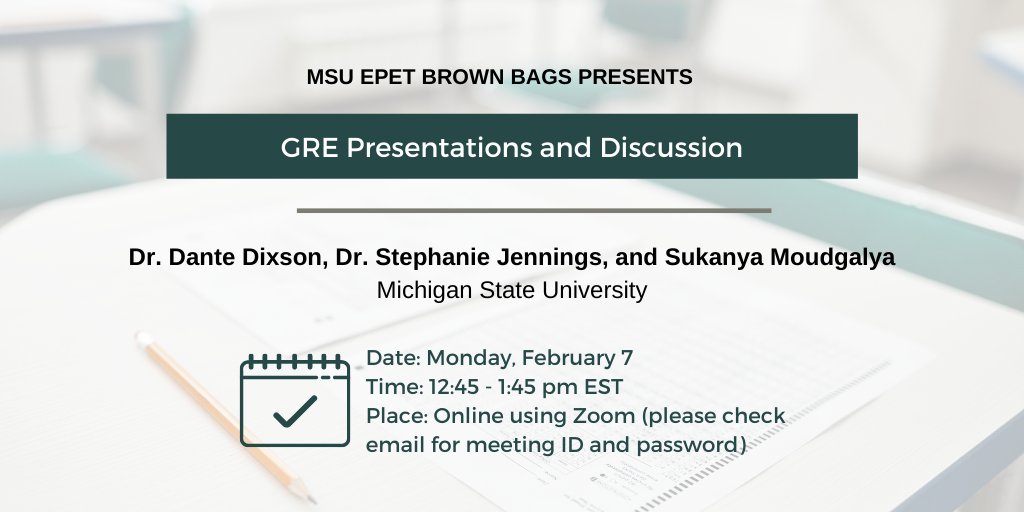 MSU EPET BROWN BAGS PRESENTS

GRE Presentations and Discussion

Dr. Dante Dixson, Dr. Stephanie Jennings, and Sukanya Moudgalya
Michigan State University

Date: Monday, February 7
Time: 12:45 - 1:45 pm EST
Place: Online using Zoom (please check email for meeting ID and password)